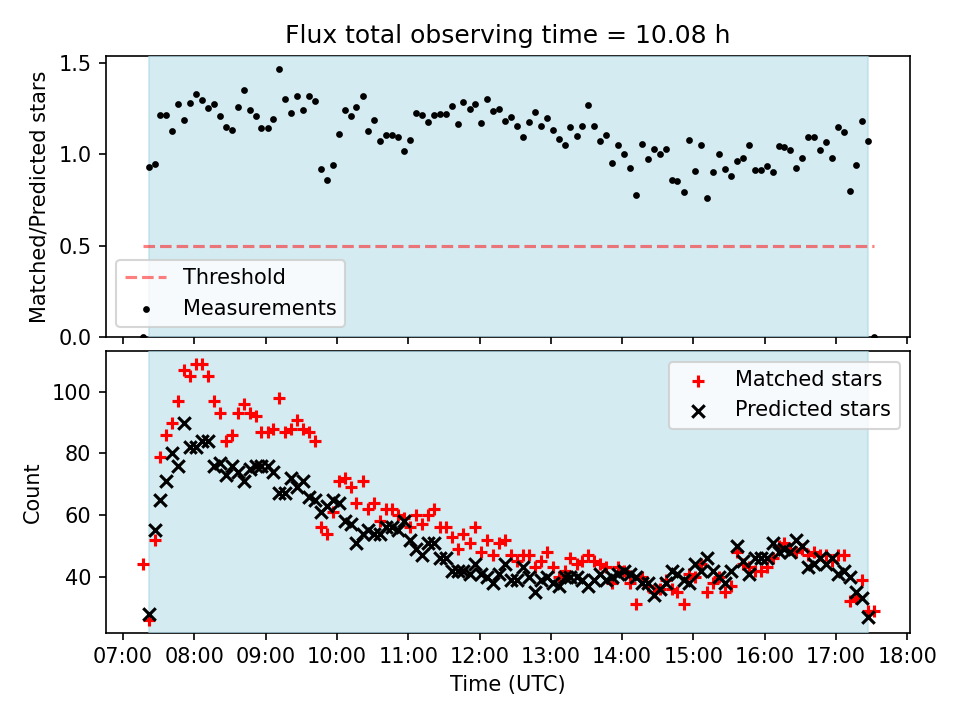 Flux total observing time = 10.08 h

Matched/Predicted stars

1.5
1.0
0.5
0.0

Threshold
Measurements

Count

100
80
60
40

Matched stars
Predicted stars

07:00 08:00 09:00 10:00 11:00 12:00 13:00 14:00 15:00 16:00 17:00 18:00

Time (UTC)